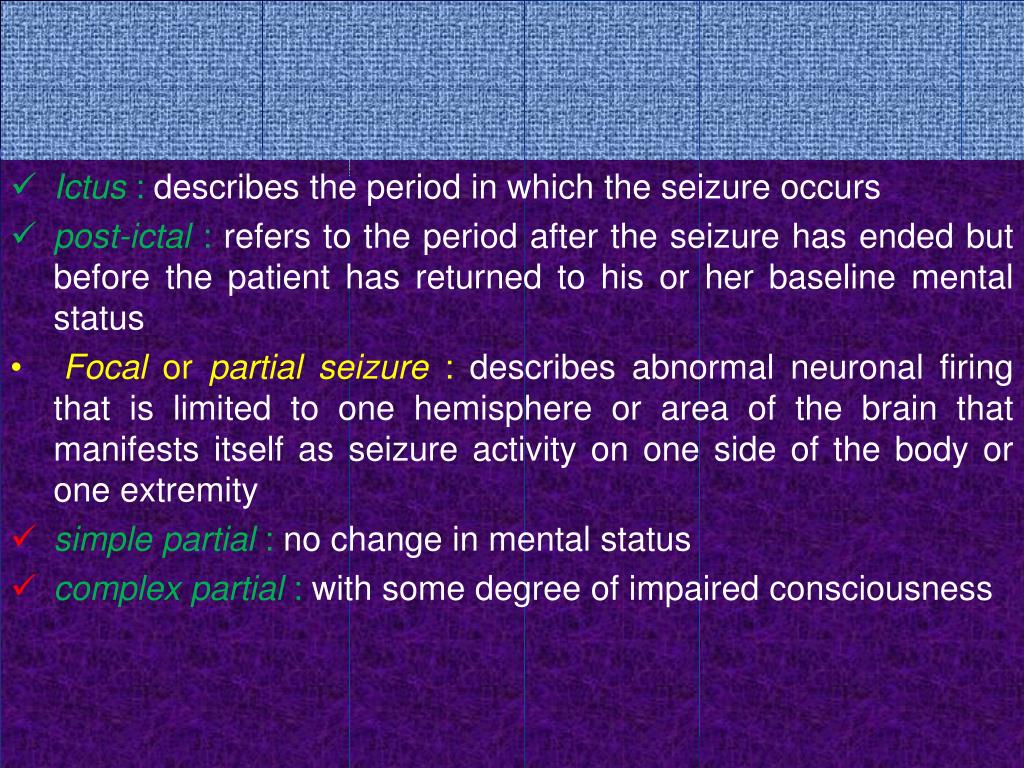 ✓ Ictus : describes the period in which the seizure occurs

✓ post-ictal : refers to the period after the seizure has ended but before the patient has returned to his or her baseline mental status

• Focal or partial seizure : describes abnormal neuronal firing that is limited to one hemisphere or area of the brain that manifests itself as seizure activity on one side of the body or one extremity

✓ simple partial : no change in mental status

✓ complex partial : with some degree of impaired consciousness